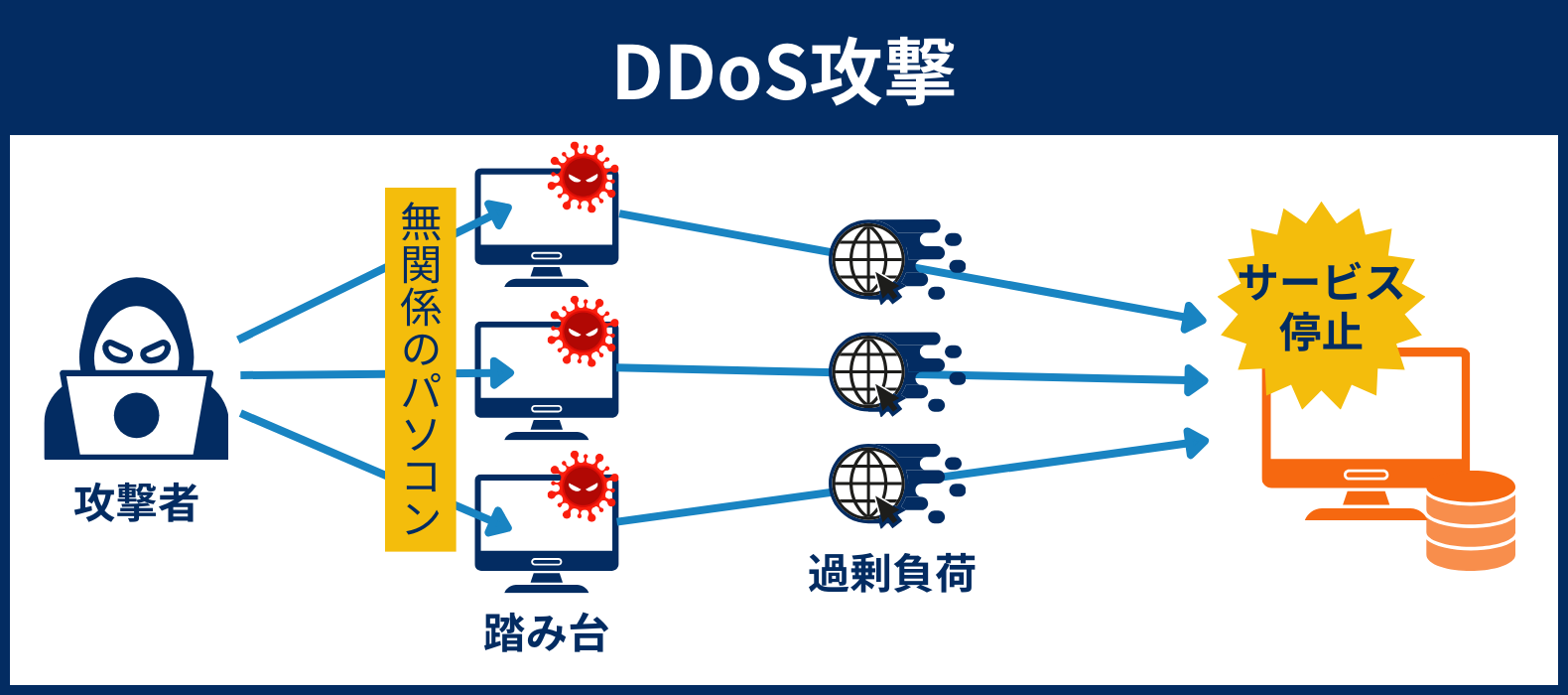 DDoS攻撃

攻撃者

無関係のパソコン

踏み台

過剰負荷

サービス停止